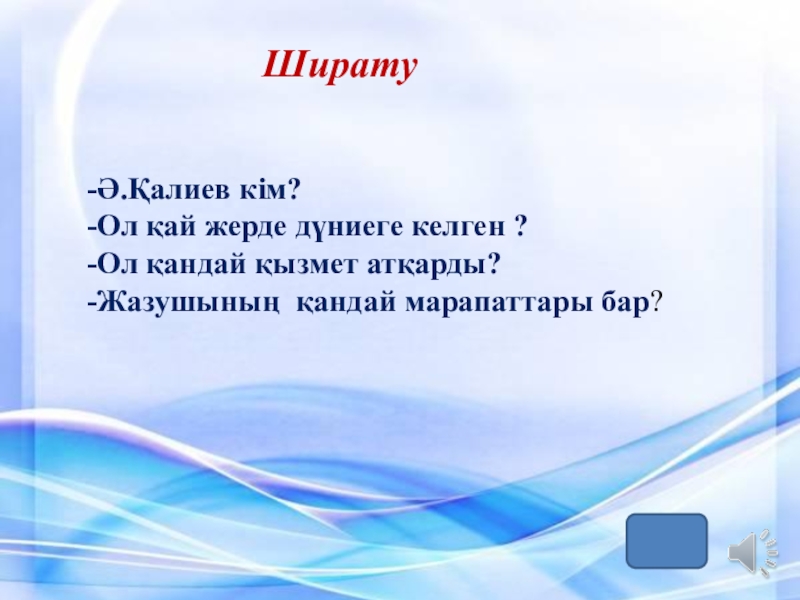 Ширату

-Ә.Қалиев кім?
-Ол қай жерде дүниеге келген ?
-Ол қандай қызмет атқарды?
-Жазушының  қандай марапаттары бар?